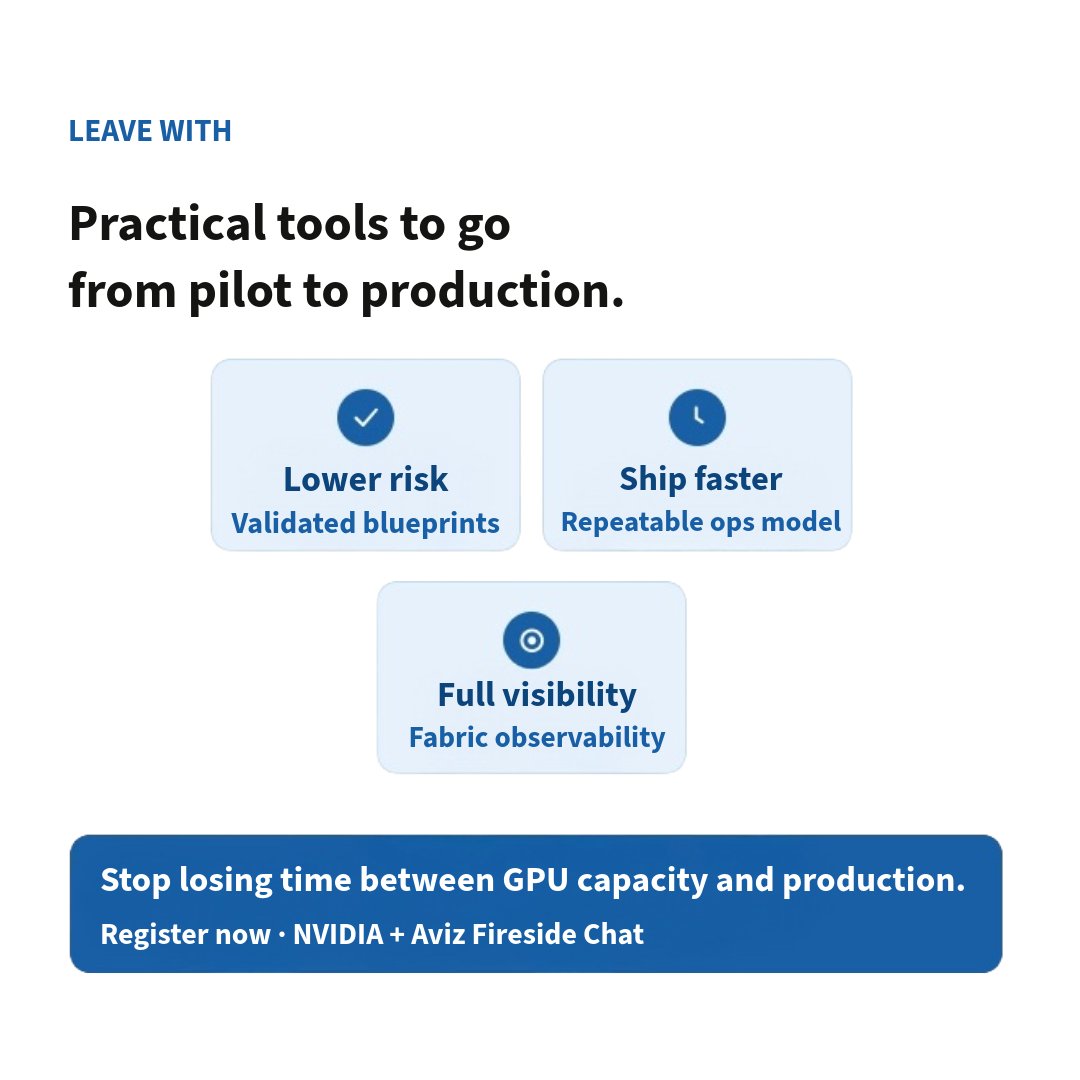 LEAVE WITH

Practical tools to go from pilot to production.

Lower risk
Validated blueprints

Ship faster
Repeatable ops model

Full visibility
Fabric observability

Stop losing time between GPU capacity and production.
Register now · NVIDIA + Aviz Fireside Chat